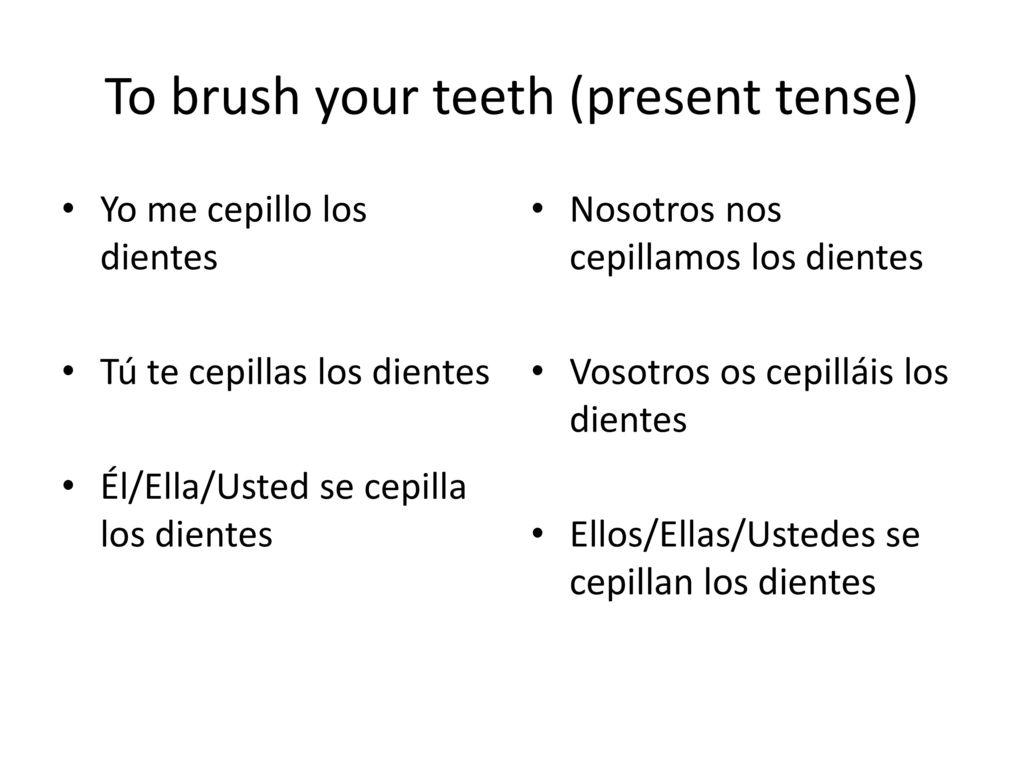 To brush your teeth (present tense)

• Yo me cepillo los dientes

• Tú te cepillas los dientes

• Él/Ella/Usted se cepilla los dientes

• Nosotros nos cepillamos los dientes

• Vosotros os cepilláis los dientes

• Ellos/Ellas/Ustedes se cepillan los dientes